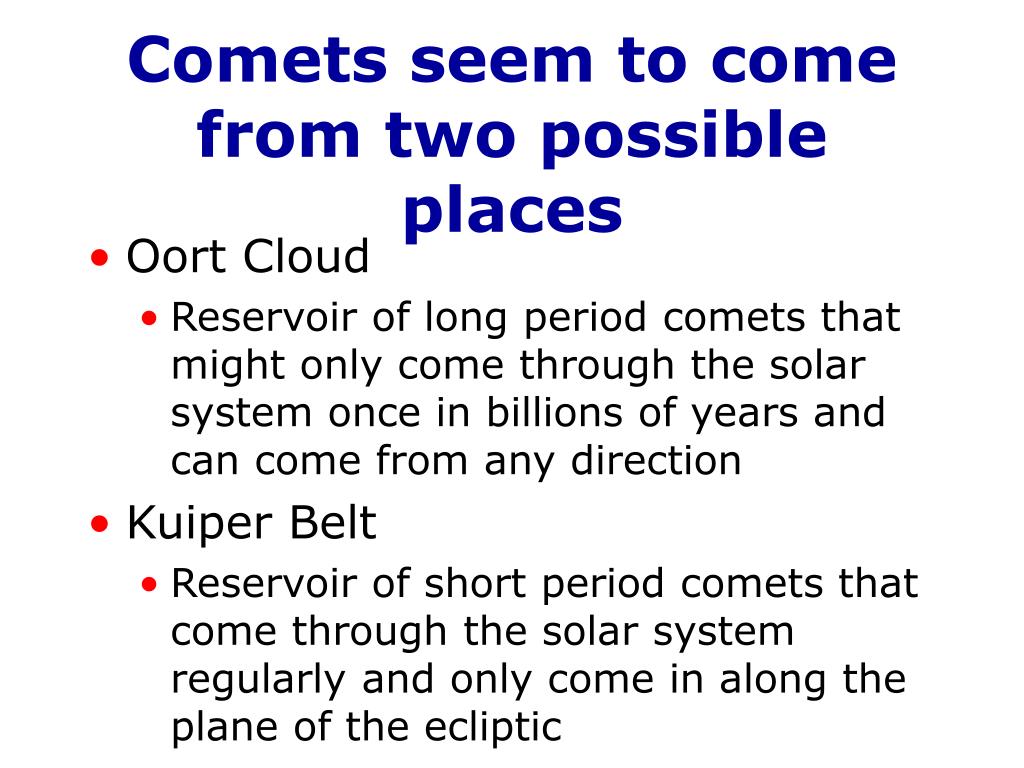 Comets seem to come from two possible places

• Oort Cloud
  • Reservoir of long period comets that might only come through the solar system once in billions of years and can come from any direction
• Kuiper Belt
  • Reservoir of short period comets that come through the solar system regularly and only come in along the plane of the ecliptic